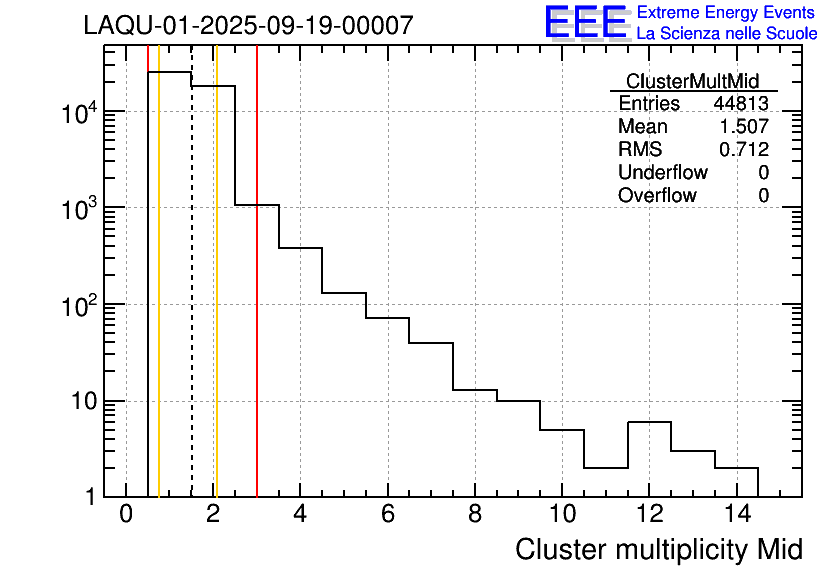 LAQU-01-2025-09-19-00007

EEE Extreme Energy Events
La Scienza nelle Scuole

| ClusterMultMid | |
|---|---|
| Entries | 44813 |
| Mean | 1.507 |
| RMS | 0.712 |
| Underflow | 0 |
| Overflow | 0 |

$10^4$
$10^3$
$10^2$
10
1

0 2 4 6 8 10 12 14

Cluster multiplicity Mid